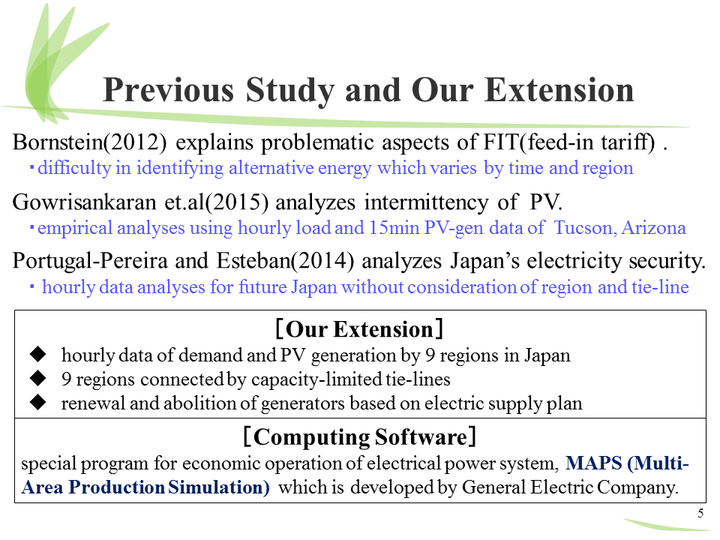 Previous Study and Our Extension

Bornstein(2012) explains problematic aspects of FIT(feed-in tariff) .
・difficulty in identifying alternative energy which varies by time and region

Gowrisankaran et.al(2015) analyzes intermittency of PV.
・empirical analyses using hourly load and 15min PV-gen data of Tucson, Arizona

Portugal-Pereira and Esteban(2014) analyzes Japan's electricity security.
・ hourly data analyses for future Japan without consideration of region and tie-line

［Our Extension］
◆ hourly data of demand and PV generation by 9 regions in Japan
◆ 9 regions connected by capacity-limited tie-lines
◆ renewal and abolition of generators based on electric supply plan

［Computing Software］
special program for economic operation of electrical power system, MAPS (Multi-Area Production Simulation) which is developed by General Electric Company.

5